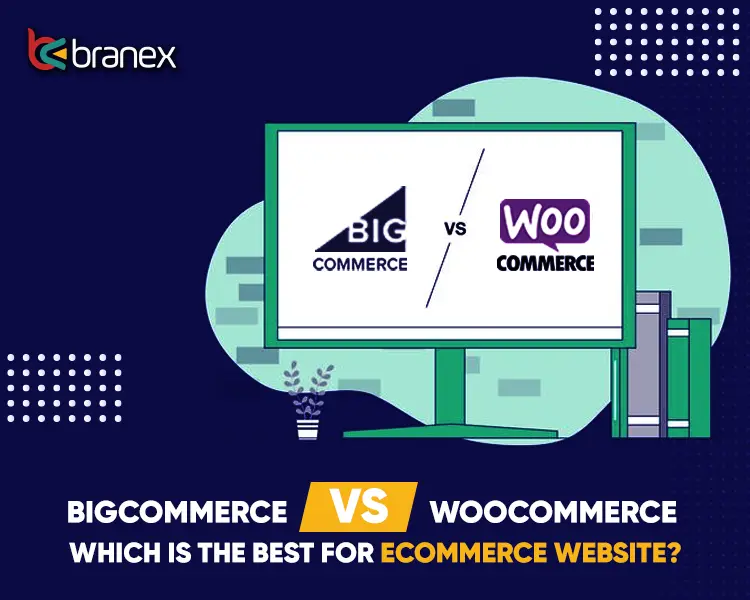 branex

BIG COMMERCE

VS

WOO COMMERCE

BIGCOMMERCE VS WOOCOMMERCE
WHICH IS THE BEST FOR ECOMMERCE WEBSITE?